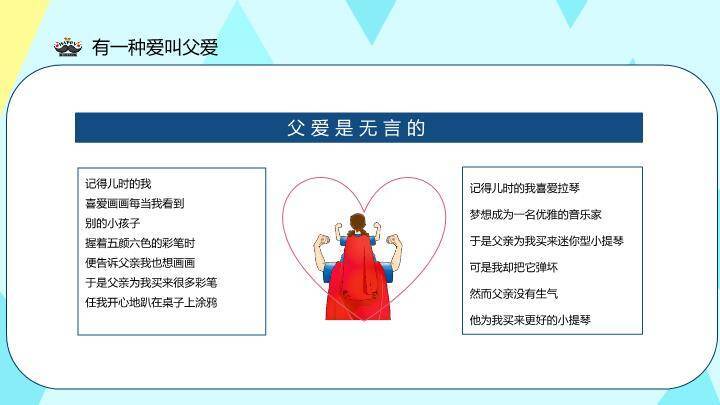 有一种爱叫父爱

父爱是无言的

记得儿时的我
喜爱画画每当我看到
别的小孩子
握着五颜六色的彩笔时
便告诉父亲我也想画画
于是父亲为我买来很多彩笔
任我开心地趴在桌子上涂鸦

记得儿时的我喜爱拉琴
梦想成为一名优雅的音乐家
于是父亲为我买来迷你型小提琴
可是我却把它弹坏
然而父亲没有生气
他为我买来更好的小提琴